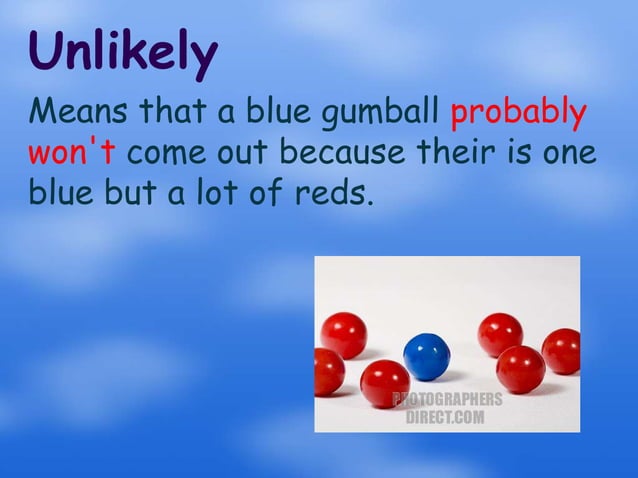 Unlikely

Means that a blue gumball probably won't come out because their is one blue but a lot of reds.

PHOTOGRAPHERS DIRECT.COM